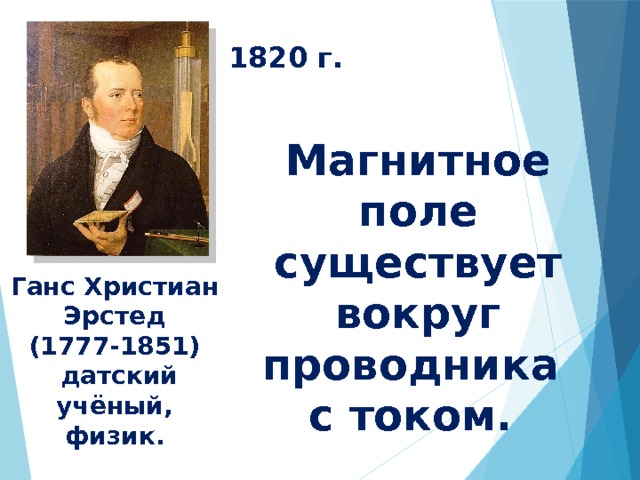 1820 г.

Магнитное поле существует вокруг проводника с током.

Ганс Христиан Эрстед (1777-1851) датский учёный, физик.